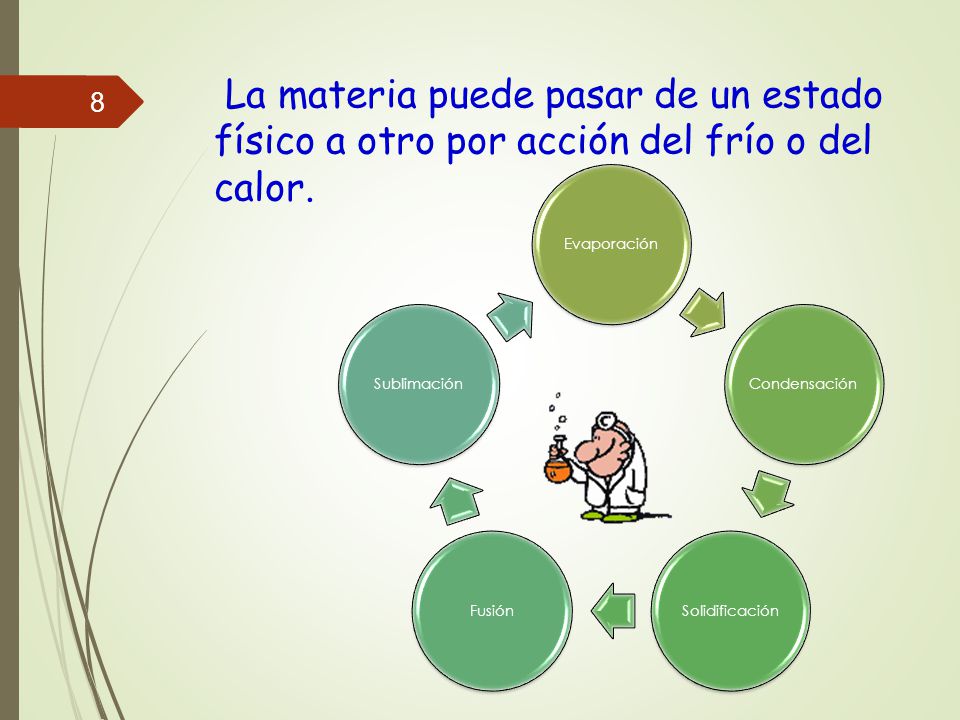 8

La materia puede pasar de un estado físico a otro por acción del frío o del calor.

Evaporación

Condensación

Solidificación

Fusión

Sublimación